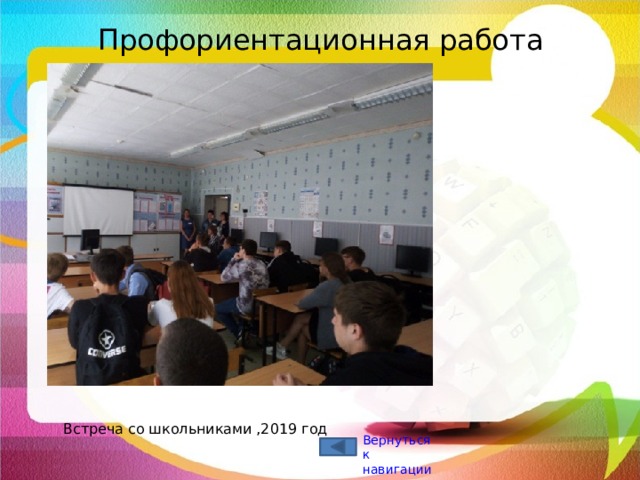 Профориентационная работа

CONVERSE

Встреча со школьниками ,2019 год

Вернуться к навигации